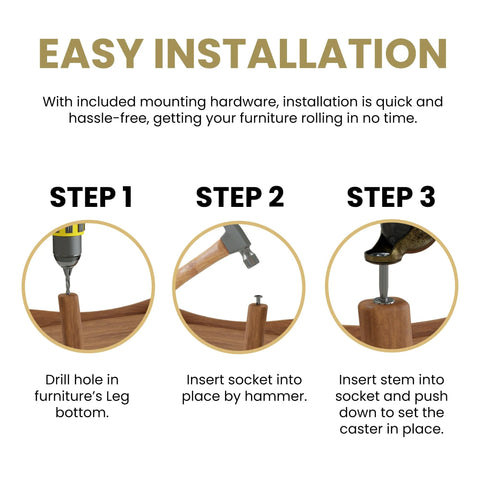 EASY INSTALLATION

With included mounting hardware, installation is quick and hassle-free, getting your furniture rolling in no time.

STEP 1

Drill hole in furniture's Leg bottom.

STEP 2

Insert socket into place by hammer.

STEP 3

Insert stem into socket and push down to set the caster in place.